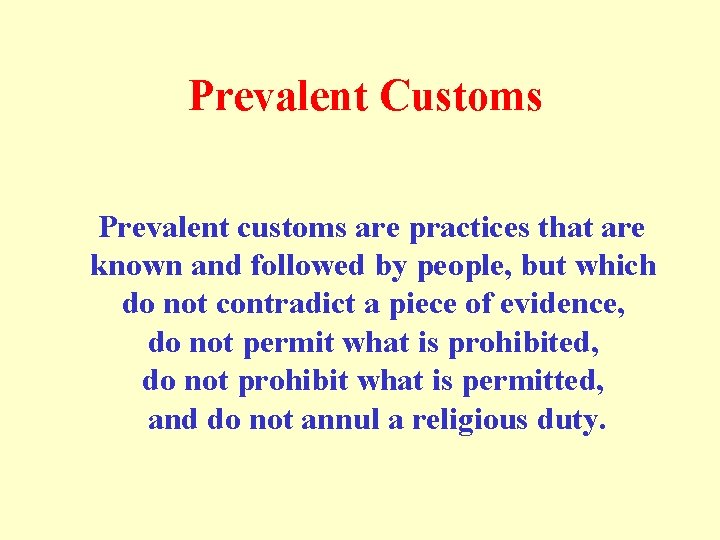 Prevalent Customs

Prevalent customs are practices that are known and followed by people, but which do not contradict a piece of evidence, do not permit what is prohibited, do not prohibit what is permitted, and do not annul a religious duty.